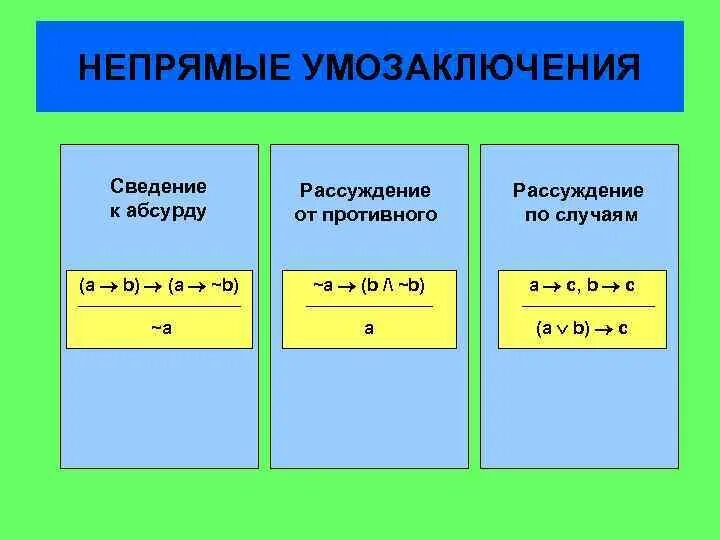 НЕПРЯМЫЕ УМОЗАКЛЮЧЕНИЯ

Сведение к абсурду

$\frac{(a \rightarrow b) \rightarrow (a \rightarrow \sim b)}{\sim a}$

Рассуждение от противного

$\frac{\sim a \rightarrow (b \wedge \sim b)}{a}$

Рассуждение по случаям

$\frac{a \rightarrow c,\ b \rightarrow c}{(a \vee b) \rightarrow c}$